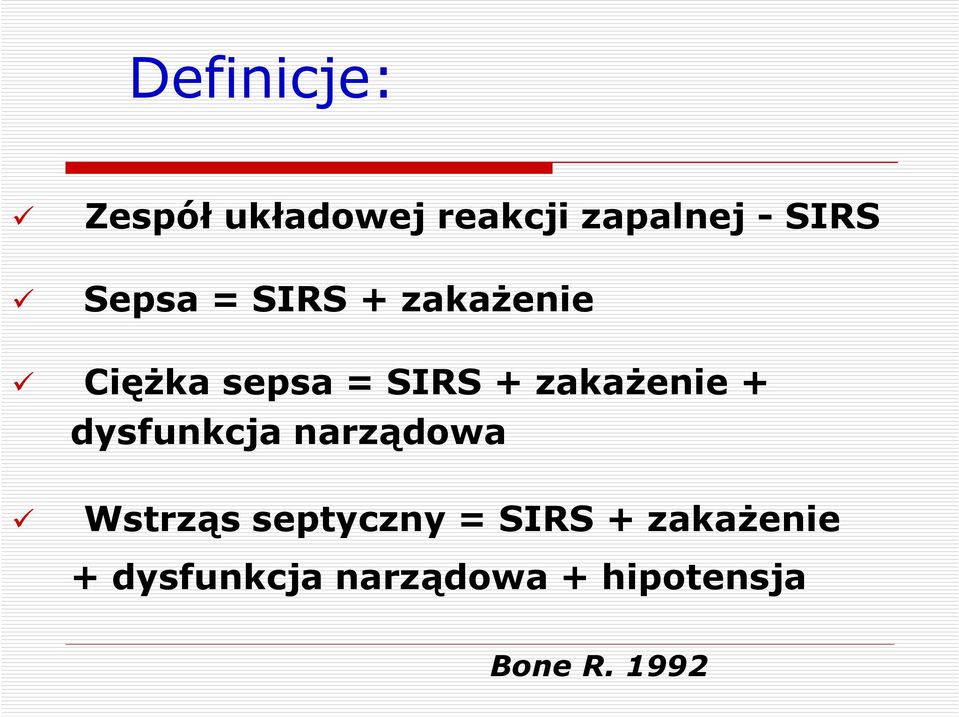 Definicje:

✓ Zespół układowej reakcji zapalnej - SIRS

✓ Sepsa = SIRS + zakażenie

✓ Ciężka sepsa = SIRS + zakażenie + dysfunkcja narządowa

✓ Wstrząs septyczny = SIRS + zakażenie + dysfunkcja narządowa + hipotensja

Bone R. 1992